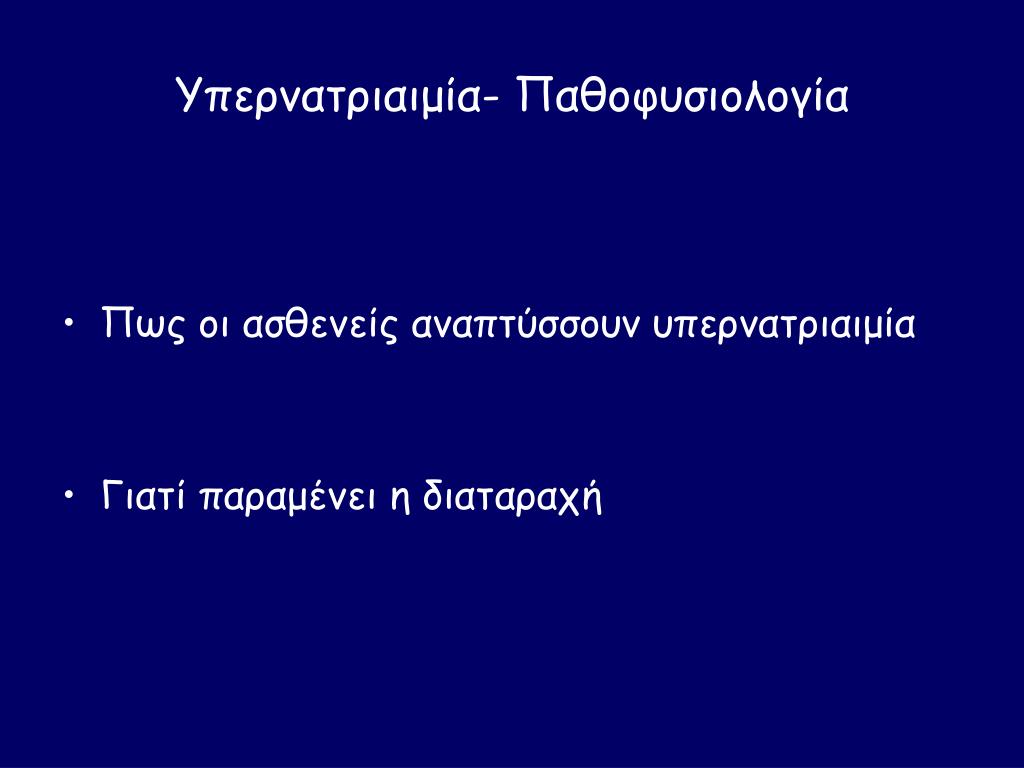 Υπερνατριαιμία- Παθοφυσιολογία

• Πως οι ασθενείς αναπτύσσουν υπερνατριαιμία

• Γιατί παραμένει η διαταραχή